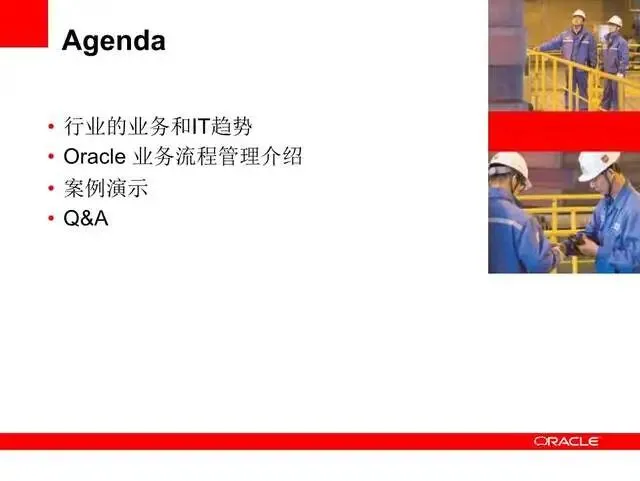 Agenda

• 行业的业务和IT趋势
• Oracle 业务流程管理介绍
• 案例演示
• Q&A

ORACLE